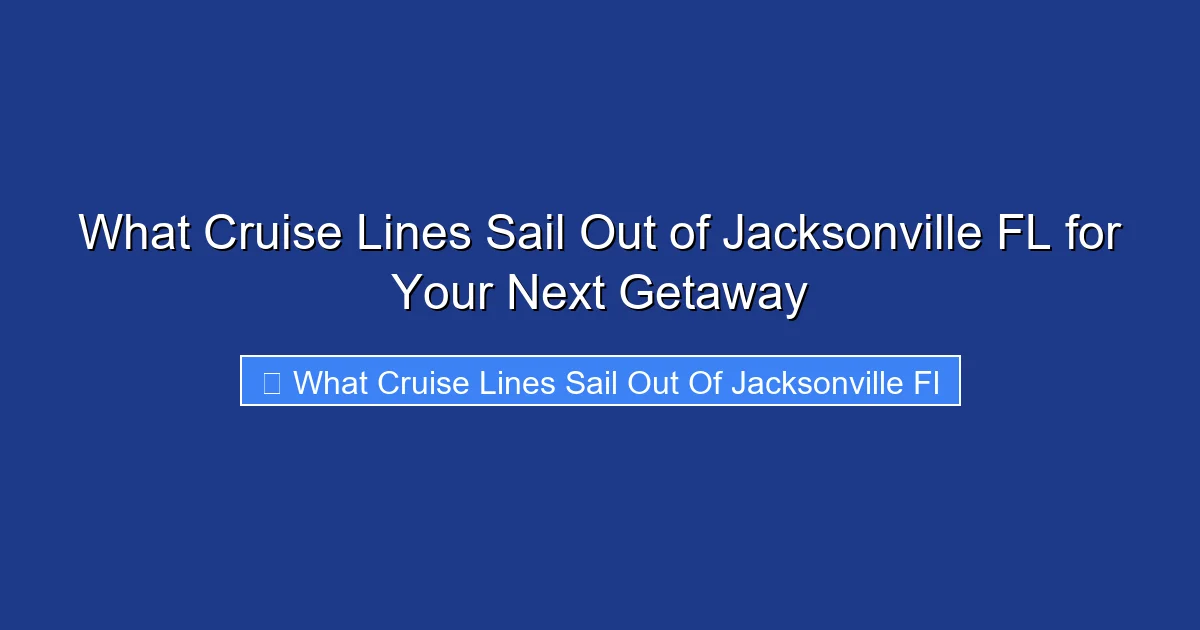 What Cruise Lines Sail Out of Jacksonville FL for Your Next Getaway

What Cruise Lines Sail Out Of Jacksonville Fl